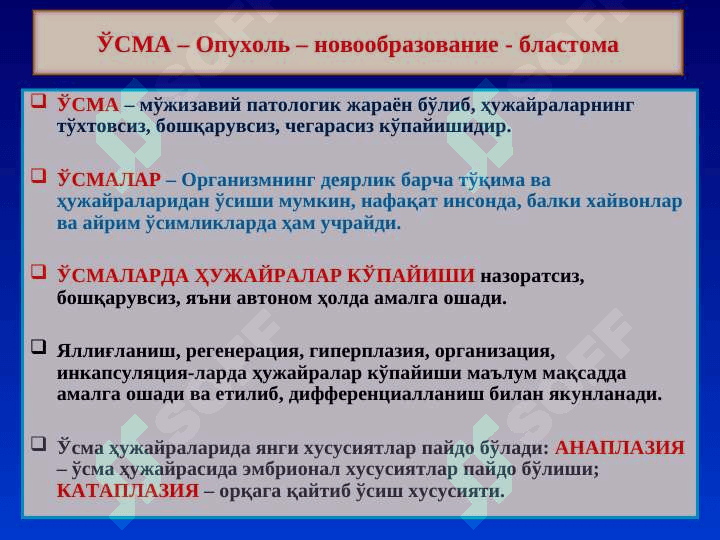 ЎСМА – Опухоль – новообразование - бластома

❑ ЎСМА – мўжизавий патологик жараён бўлиб, ҳужайраларнинг тўхтовсиз, бошқарувсиз, чегарасиз кўпайишидир.

❑ ЎСМАЛАР – Организмнинг деярлик барча тўқима ва ҳужайраларидан ўсиши мумкин, нафақат инсонда, балки хайвонлар ва айрим ўсимликларда ҳам учрайди.

❑ ЎСМАЛАРДА ҲУЖАЙРАЛАР КЎПАЙИШИ назоратсиз, бошқарувсиз, яъни автоном ҳолда амалга ошади.

❑ Яллиғланиш, регенерация, гиперплазия, организация, инкапсуляция-ларда ҳужайралар кўпайиши маълум мақсадда амалга ошади ва етилиб, дифференциалланиш билан якунланади.

❑ Ўсма ҳужайраларида янги хусусиятлар пайдо бўлади: АНАПЛАЗИЯ – ўсма ҳужайрасида эмбрионал хусусиятлар пайдо бўлиши; КАТАПЛАЗИЯ – орқага қайтиб ўсиш хусусияти.